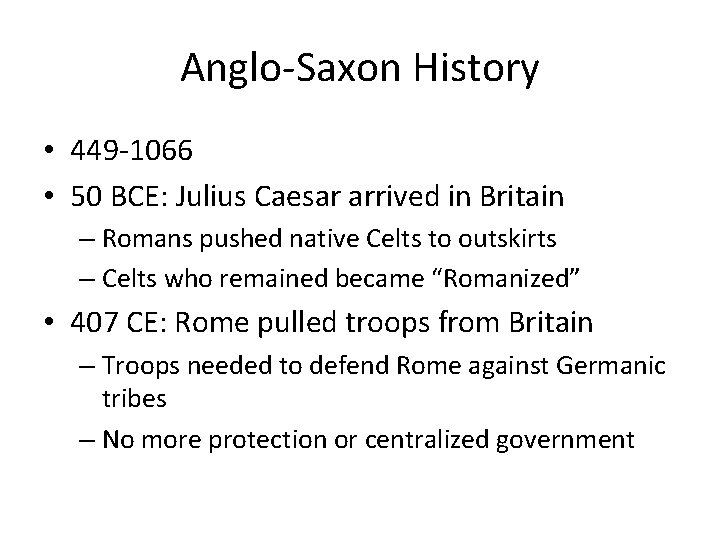 Anglo-Saxon History

• 449-1066
• 50 BCE: Julius Caesar arrived in Britain
– Romans pushed native Celts to outskirts
– Celts who remained became “Romanized”
• 407 CE: Rome pulled troops from Britain
– Troops needed to defend Rome against Germanic tribes
– No more protection or centralized government